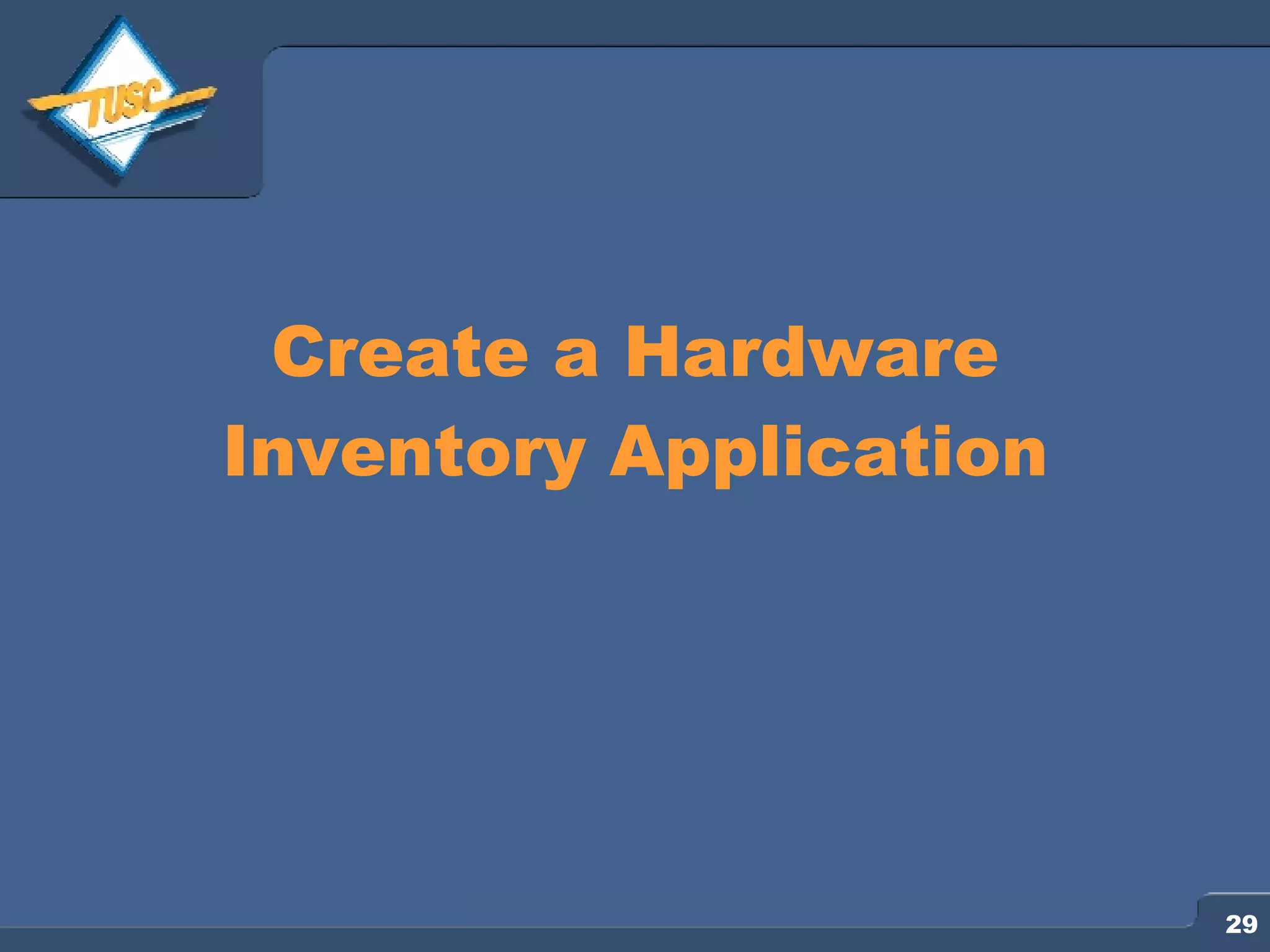 TUSC

Create a Hardware Inventory Application

29